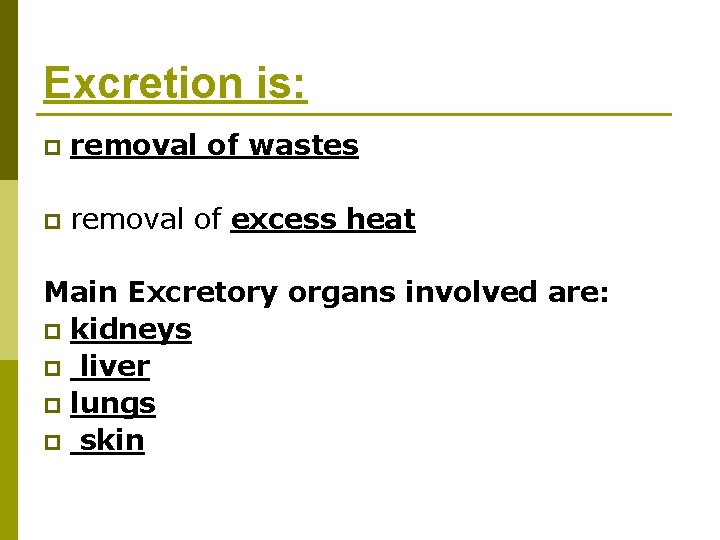 Excretion is:

removal of wastes

removal of excess heat

Main Excretory organs involved are:
kidneys
liver
lungs
skin